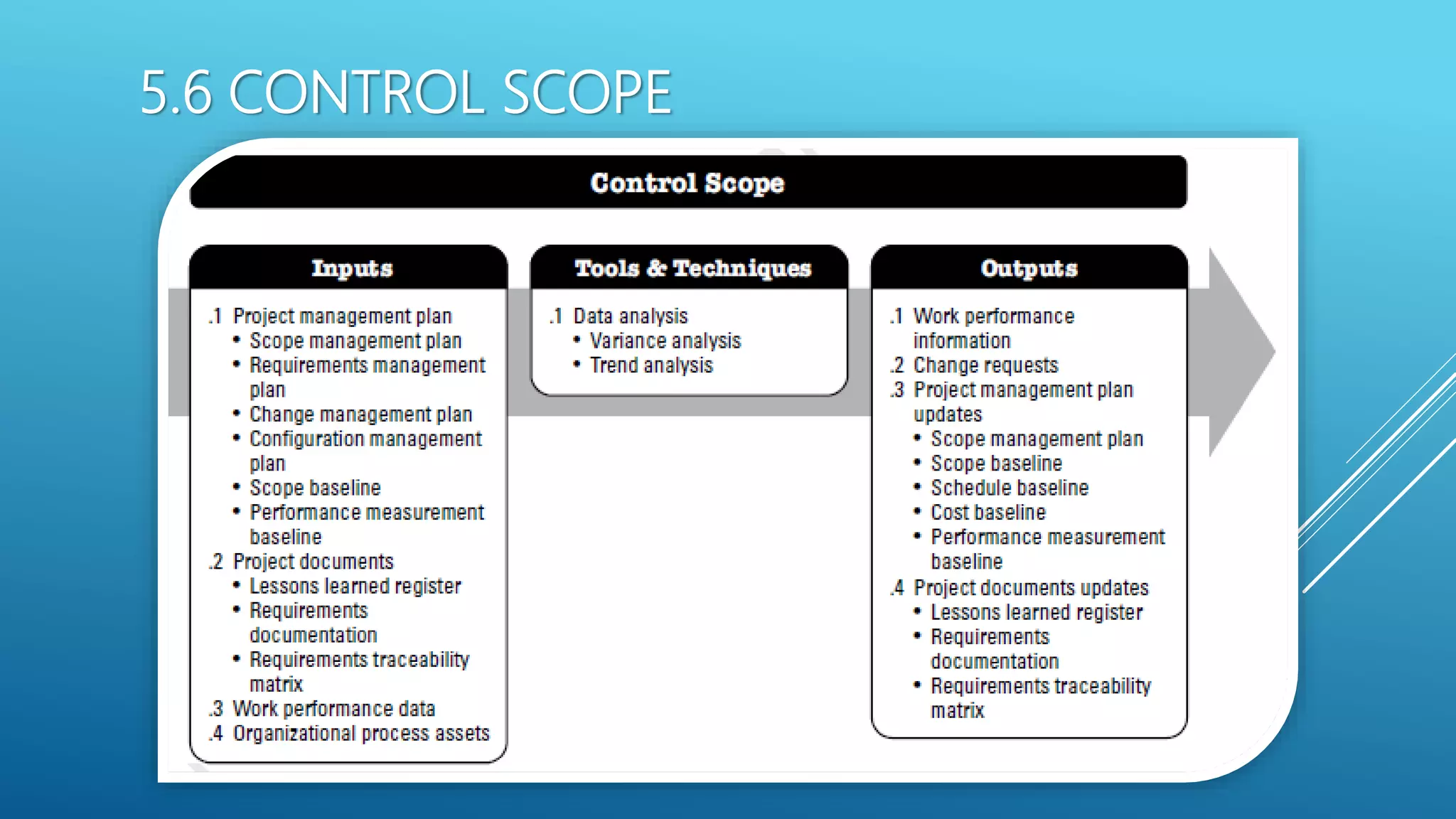 5.6 CONTROL SCOPE

Control Scope

Inputs

.1 Project management plan
• Scope management plan
• Requirements management plan
• Change management plan
• Configuration management plan
• Scope baseline
• Performance measurement baseline
.2 Project documents
• Lessons learned register
• Requirements documentation
• Requirements traceability matrix
.3 Work performance data
.4 Organizational process assets

Tools & Techniques

.1 Data analysis
• Variance analysis
• Trend analysis

Outputs

.1 Work performance information
.2 Change requests
.3 Project management plan updates
• Scope management plan
• Scope baseline
• Schedule baseline
• Cost baseline
• Performance measurement baseline
.4 Project documents updates
• Lessons learned register
• Requirements documentation
• Requirements traceability matrix